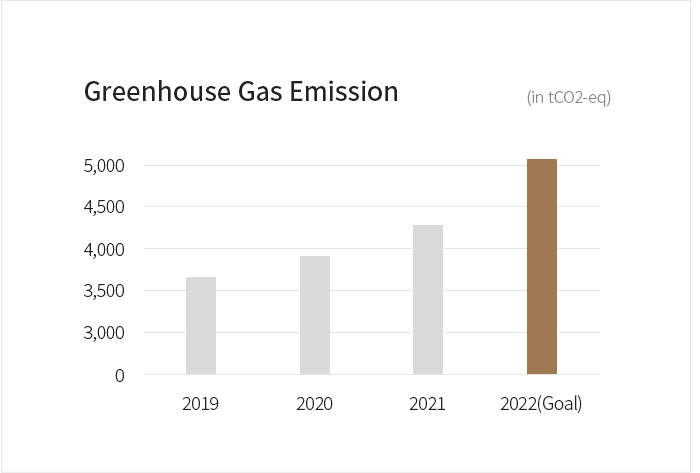 Greenhouse Gas Emission

(in tCO2-eq)

5,000
4,500
4,000
3,500
3,000
0

2019
2020
2021
2022(Goal)